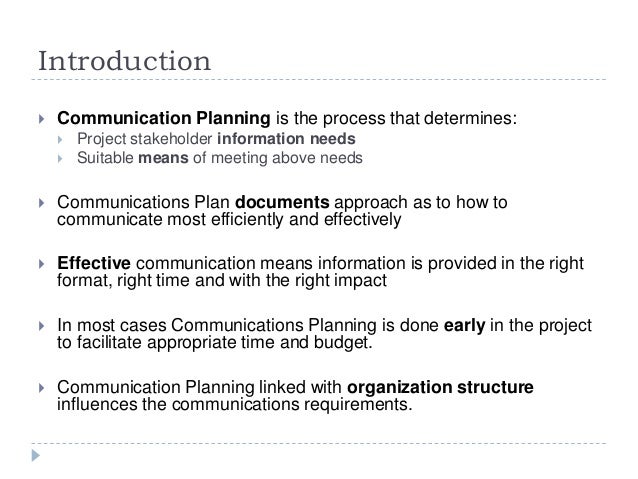 Introduction

Communication Planning is the process that determines:
Project stakeholder information needs
Suitable means of meeting above needs

Communications Plan documents approach as to how to communicate most efficiently and effectively

Effective communication means information is provided in the right format, right time and with the right impact

In most cases Communications Planning is done early in the project to facilitate appropriate time and budget.

Communication Planning linked with organization structure influences the communications requirements.